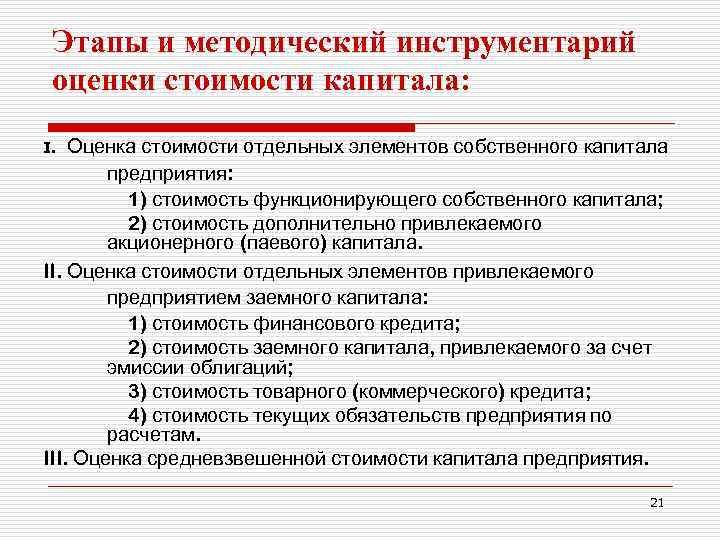 Этапы и методический инструментарий оценки стоимости капитала:

I. Оценка стоимости отдельных элементов собственного капитала предприятия:

1) стоимость функционирующего собственного капитала;

2) стоимость дополнительно привлекаемого акционерного (паевого) капитала.

II. Оценка стоимости отдельных элементов привлекаемого предприятием заемного капитала:

1) стоимость финансового кредита;

2) стоимость заемного капитала, привлекаемого за счет эмиссии облигаций;

3) стоимость товарного (коммерческого) кредита;

4) стоимость текущих обязательств предприятия по расчетам.

III. Оценка средневзвешенной стоимости капитала предприятия.

21